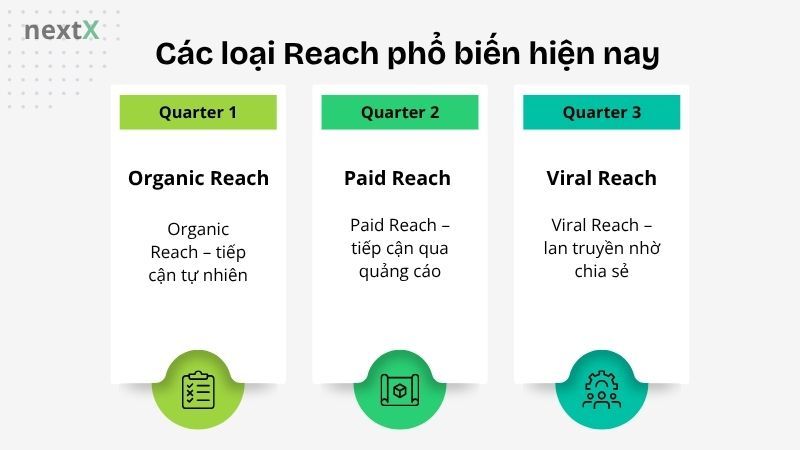 nextX

Các loại Reach phổ biến hiện nay

Quarter 1

Organic Reach

Organic Reach – tiếp cận tự nhiên

Quarter 2

Paid Reach

Paid Reach – tiếp cận qua quảng cáo

Quarter 3

Viral Reach

Viral Reach – lan truyền nhờ chia sẻ